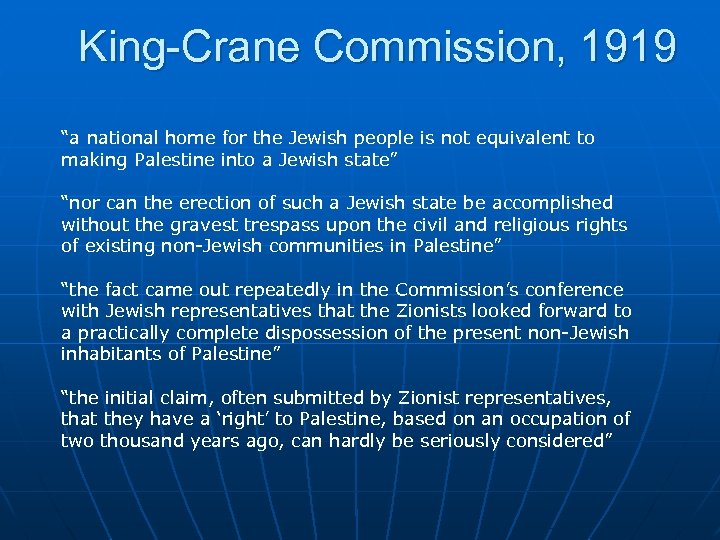 King-Crane Commission, 1919

“a national home for the Jewish people is not equivalent to making Palestine into a Jewish state”

“nor can the erection of such a Jewish state be accomplished without the gravest trespass upon the civil and religious rights of existing non-Jewish communities in Palestine”

“the fact came out repeatedly in the Commission’s conference with Jewish representatives that the Zionists looked forward to a practically complete dispossession of the present non-Jewish inhabitants of Palestine”

“the initial claim, often submitted by Zionist representatives, that they have a ‘right’ to Palestine, based on an occupation of two thousand years ago, can hardly be seriously considered”